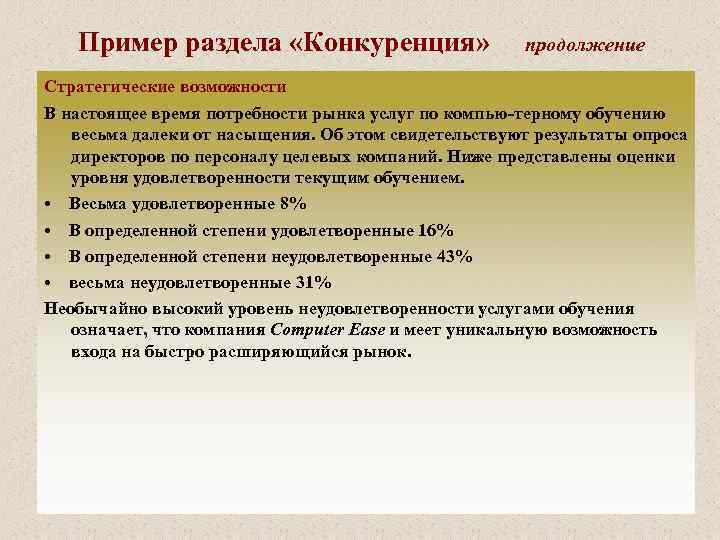 Пример раздела «Конкуренция» продолжение

Стратегические возможности

В настоящее время потребности рынка услуг по компью-терному обучению весьма далеки от насыщения. Об этом свидетельствуют результаты опроса директоров по персоналу целевых компаний. Ниже представлены оценки уровня удовлетворенности текущим обучением.

• Весьма удовлетворенные 8%
• В определенной степени удовлетворенные 16%
• В определенной степени неудовлетворенные 43%
• весьма неудовлетворенные 31%

Необычайно высокий уровень неудовлетворенности услугами обучения означает, что компания Computer Ease и меет уникальную возможность входа на быстро расширяющийся рынок.